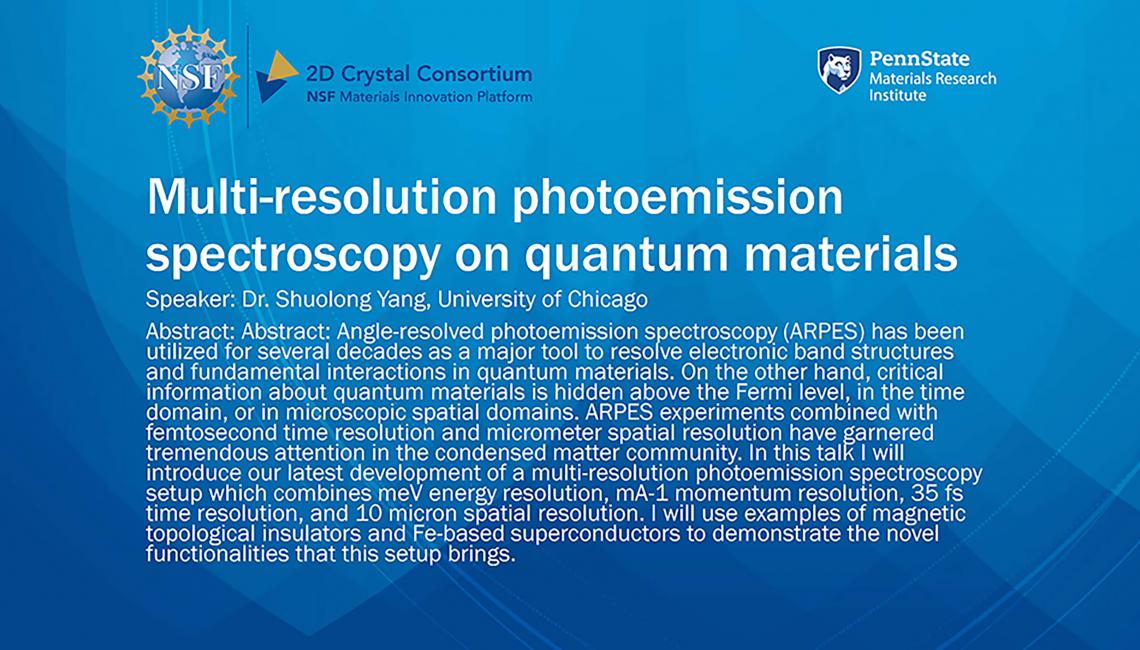 NSF

2D Crystal Consortium
NSF Materials Innovation Platform

PennState
Materials Research Institute

Multi-resolution photoemission spectroscopy on quantum materials

Speaker: Dr. Shuolong Yang, University of Chicago

Abstract: Abstract: Angle-resolved photoemission spectroscopy (ARPES) has been utilized for several decades as a major tool to resolve electronic band structures and fundamental interactions in quantum materials. On the other hand, critical information about quantum materials is hidden above the Fermi level, in the time domain, or in microscopic spatial domains. ARPES experiments combined with femtosecond time resolution and micrometer spatial resolution have garnered tremendous attention in the condensed matter community. In this talk I will introduce our latest development of a multi-resolution photoemission spectroscopy setup which combines meV energy resolution, mA-1 momentum resolution, 35 fs time resolution, and 10 micron spatial resolution. I will use examples of magnetic topological insulators and Fe-based superconductors to demonstrate the novel functionalities that this setup brings.